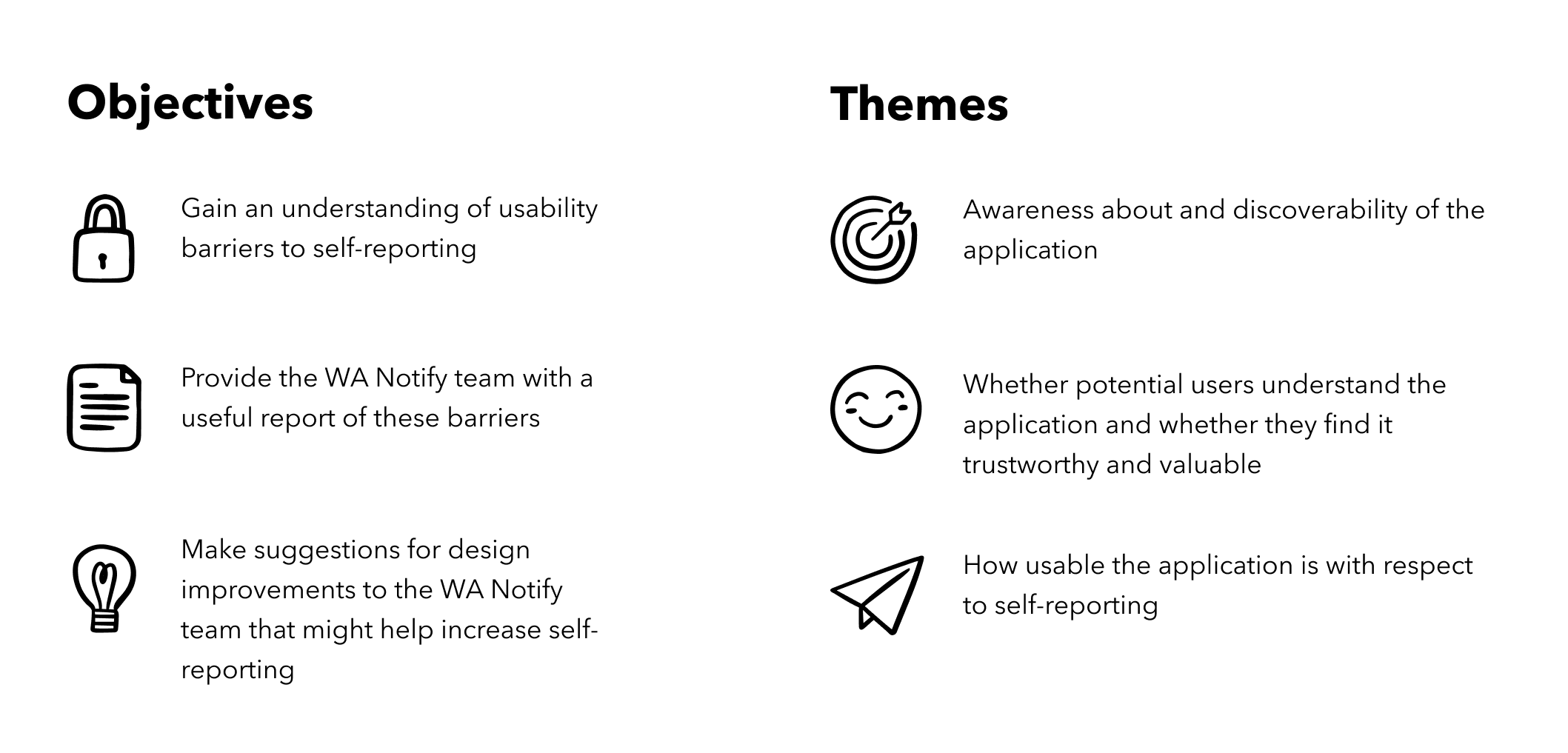 Objectives

Gain an understanding of usability barriers to self-reporting

Provide the WA Notify team with a useful report of these barriers

Make suggestions for design improvements to the WA Notify team that might help increase self-reporting

Themes

Awareness about and discoverability of the application

Whether potential users understand the application and whether they find it trustworthy and valuable

How usable the application is with respect to self-reporting